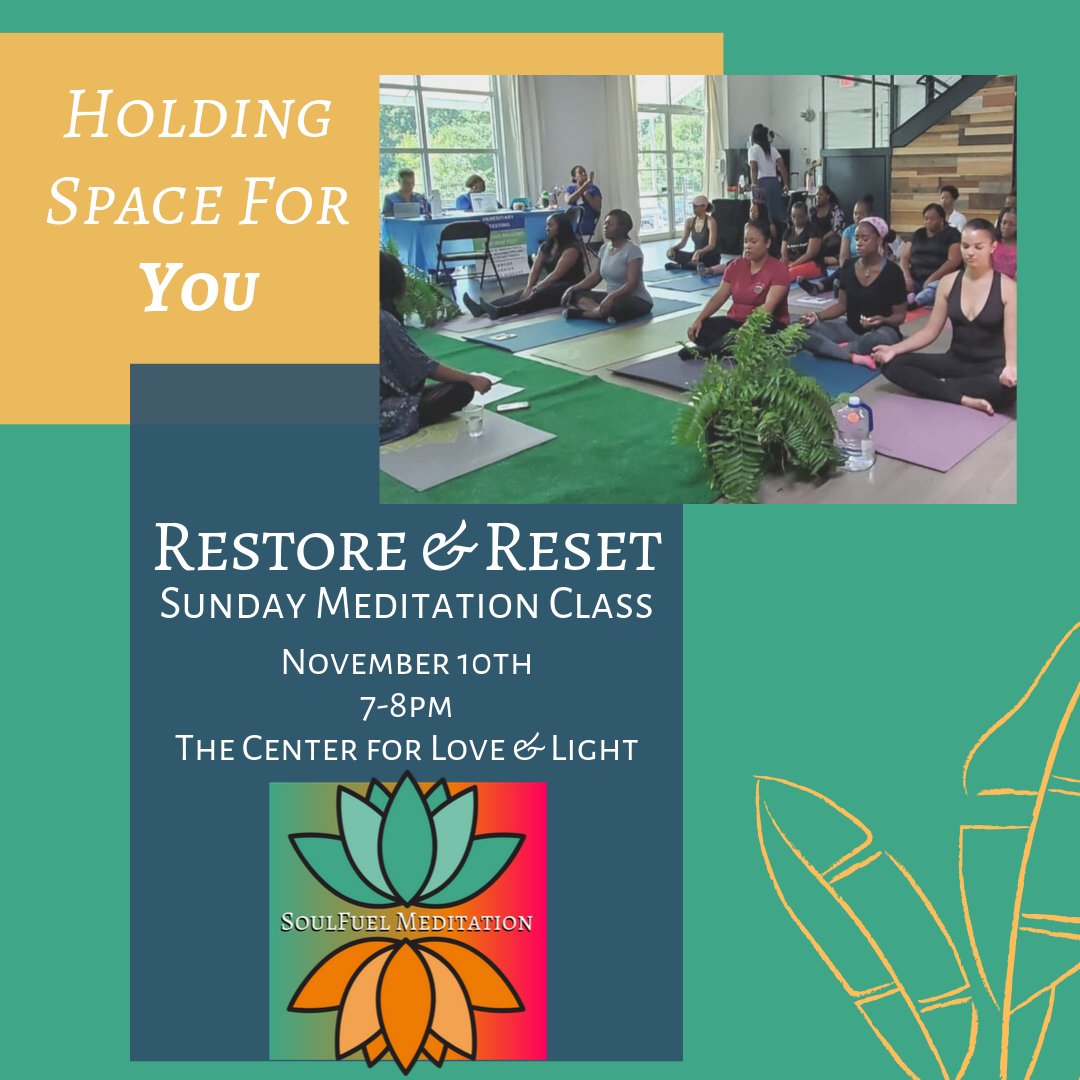 Holding Space For You

Restore & Reset
Sunday Meditation Class
November 10th
7-8pm
The Center for Love & Light

SoulFuel Meditation